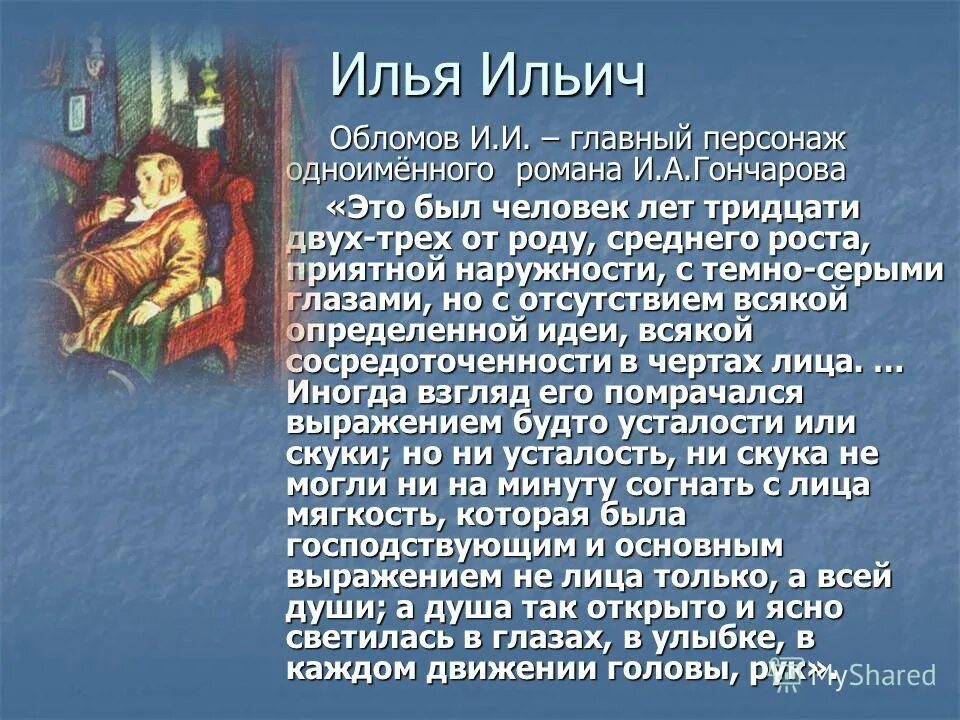 Илья Ильич

Обломов И.И. – главный персонаж одноимённого романа И.А.Гончарова

«Это был человек лет тридцати двух-трех от роду, среднего роста, приятной наружности, с темно-серыми глазами, но с отсутствием всякой определенной идеи, всякой сосредоточенности в чертах лица. … Иногда взгляд его помрачался выражением будто усталости или скуки; но ни усталость, ни скука не могли ни на минуту согнать с лица мягкость, которая была господствующим и основным выражением не лица только, а всей души; а душа так открыто и ясно светилась в глазах, в улыбке, в каждом движении головы, рук».

MyShared